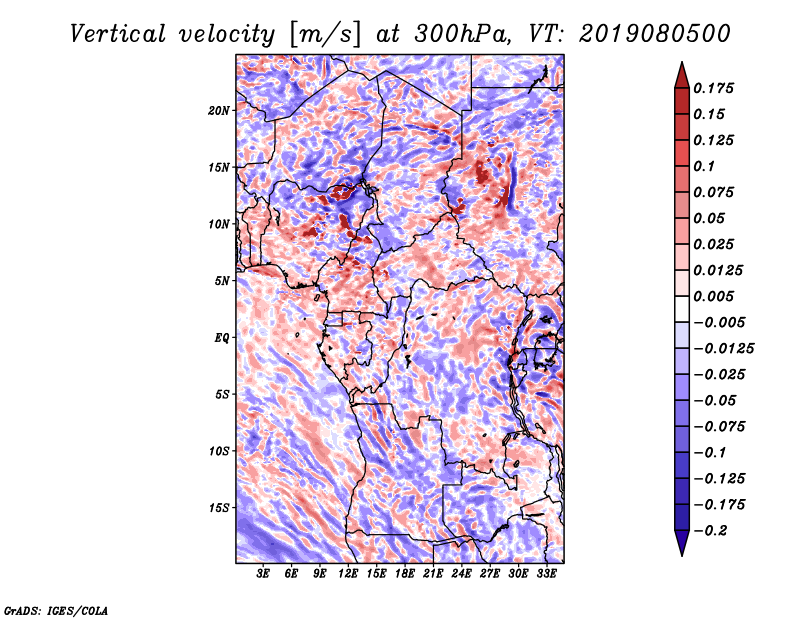 Vertical velocity [m/s] at 300hPa, VT: 2019080500

20N
15N
10N
5N
EQ
5S
10S
15S

3E 6E 9E 12E 15E 18E 21E 24E 27E 30E 33E

0.175
0.15
0.125
0.1
0.075
0.05
0.025
0.0125
0.005
−0.005
−0.0125
−0.025
−0.05
−0.075
−0.1
−0.125
−0.175
−0.2

GrADS: IGES/COLA